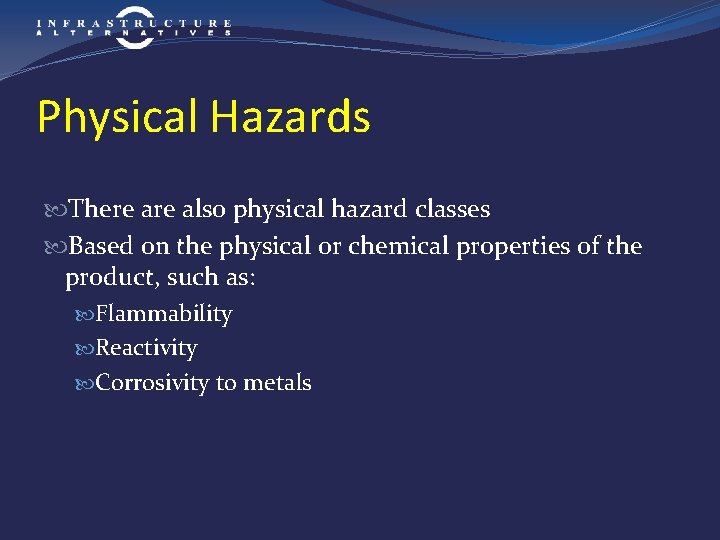 INFRASTRUCTURE
ALTERNATIVES

Physical Hazards

There are also physical hazard classes

Based on the physical or chemical properties of the product, such as:

Flammability

Reactivity

Corrosivity to metals